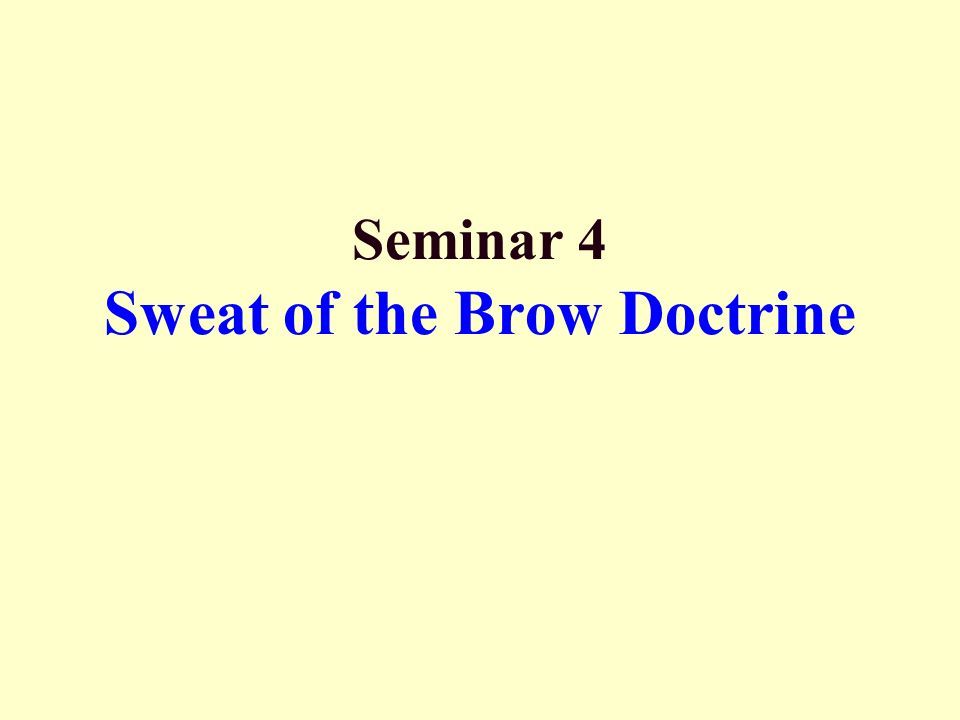 Seminar 4
Sweat of the Brow Doctrine